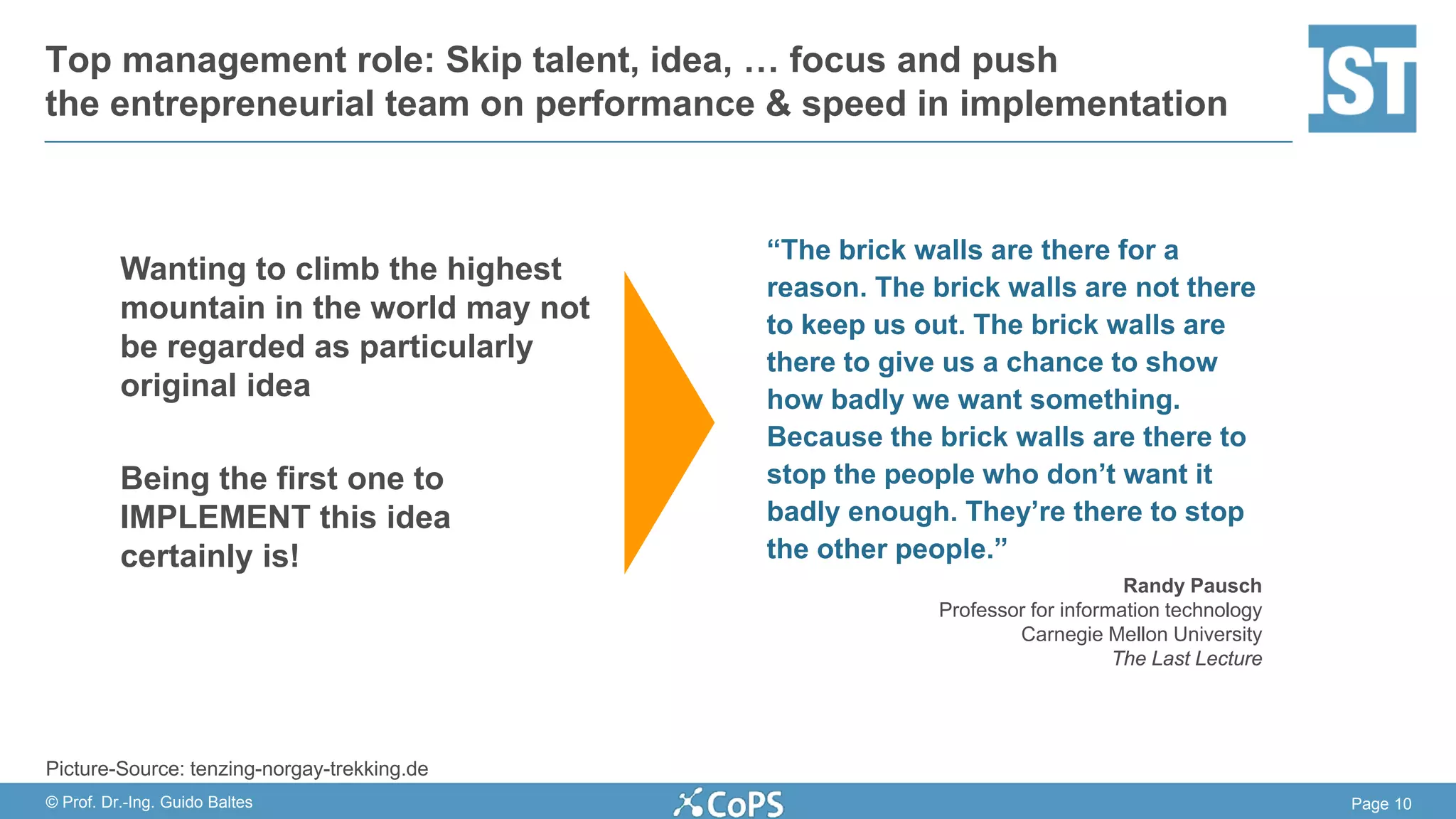 Top management role: Skip talent, idea, … focus and push the entrepreneurial team on performance & speed in implementation

IST

Wanting to climb the highest mountain in the world may not be regarded as particularly original idea

Being the first one to IMPLEMENT this idea certainly is!

“The brick walls are there for a reason. The brick walls are not there to keep us out. The brick walls are there to give us a chance to show how badly we want something. Because the brick walls are there to stop the people who don’t want it badly enough. They’re there to stop the other people.”

Randy Pausch
Professor for information technology
Carnegie Mellon University
The Last Lecture

Picture-Source: tenzing-norgay-trekking.de

© Prof. Dr.-Ing. Guido Baltes

CoPS

Page 10